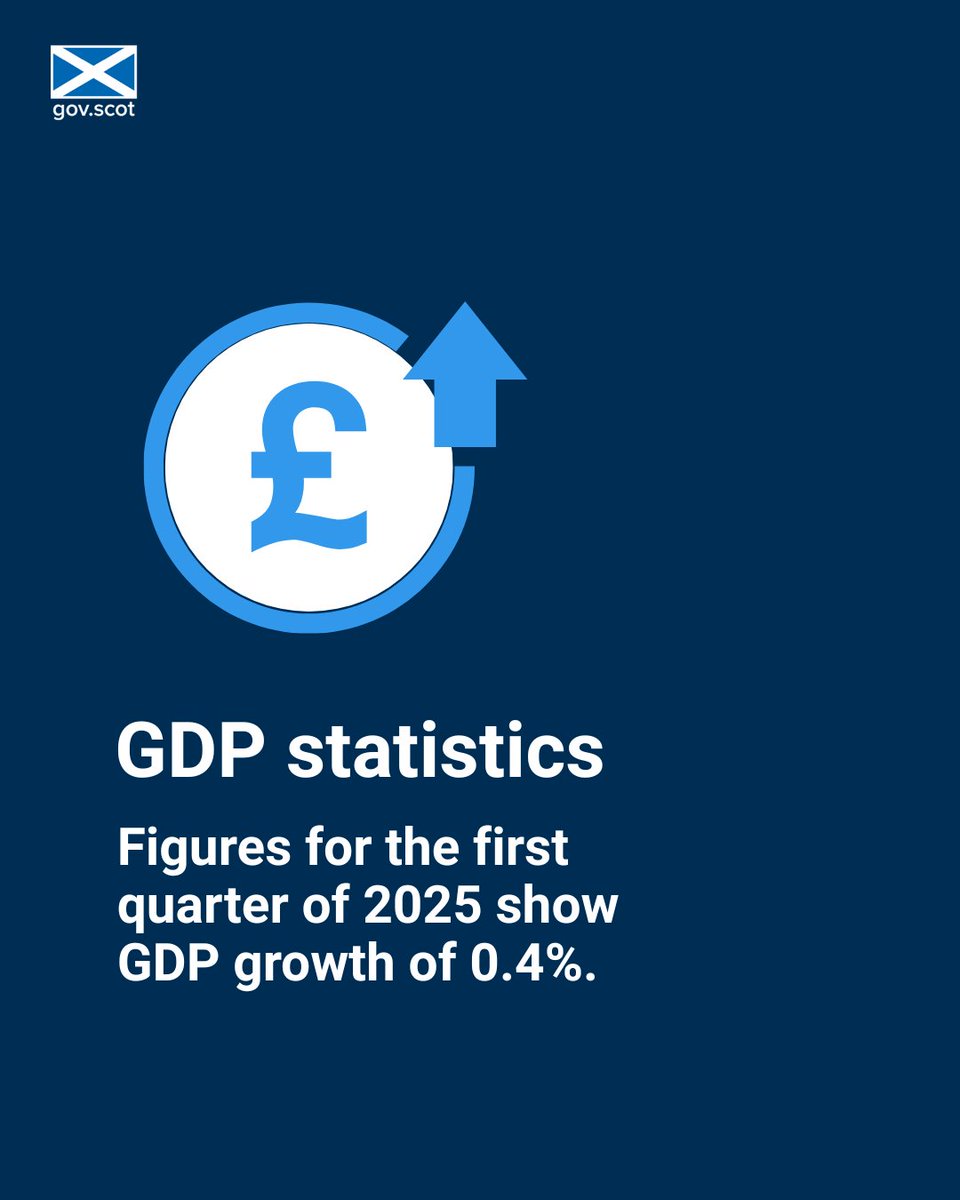 gov.scot

£

GDP statistics

Figures for the first quarter of 2025 show GDP growth of 0.4%.